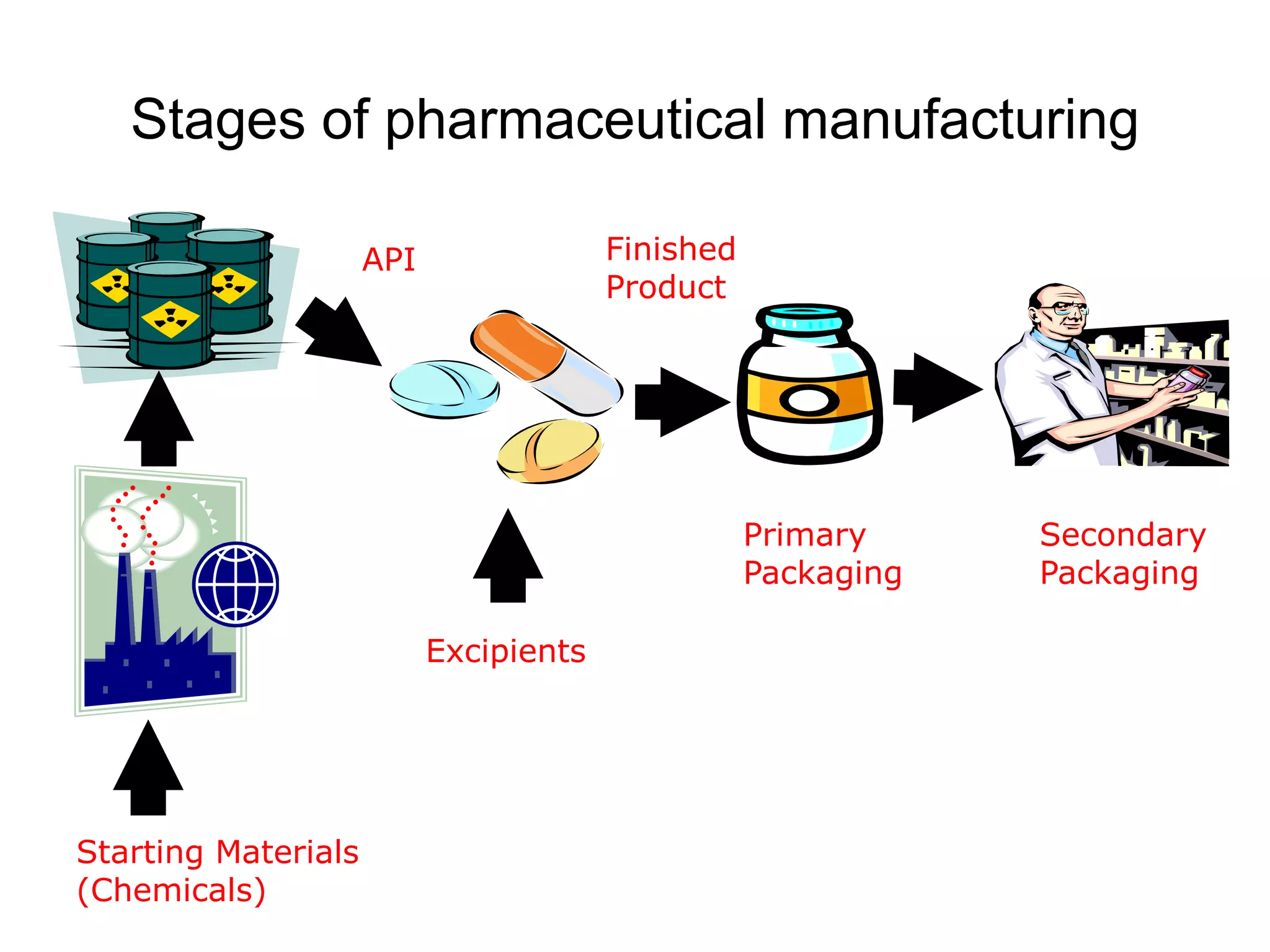 Stages of pharmaceutical manufacturing

API

Finished Product

Primary Packaging

Secondary Packaging

Excipients

Starting Materials (Chemicals)